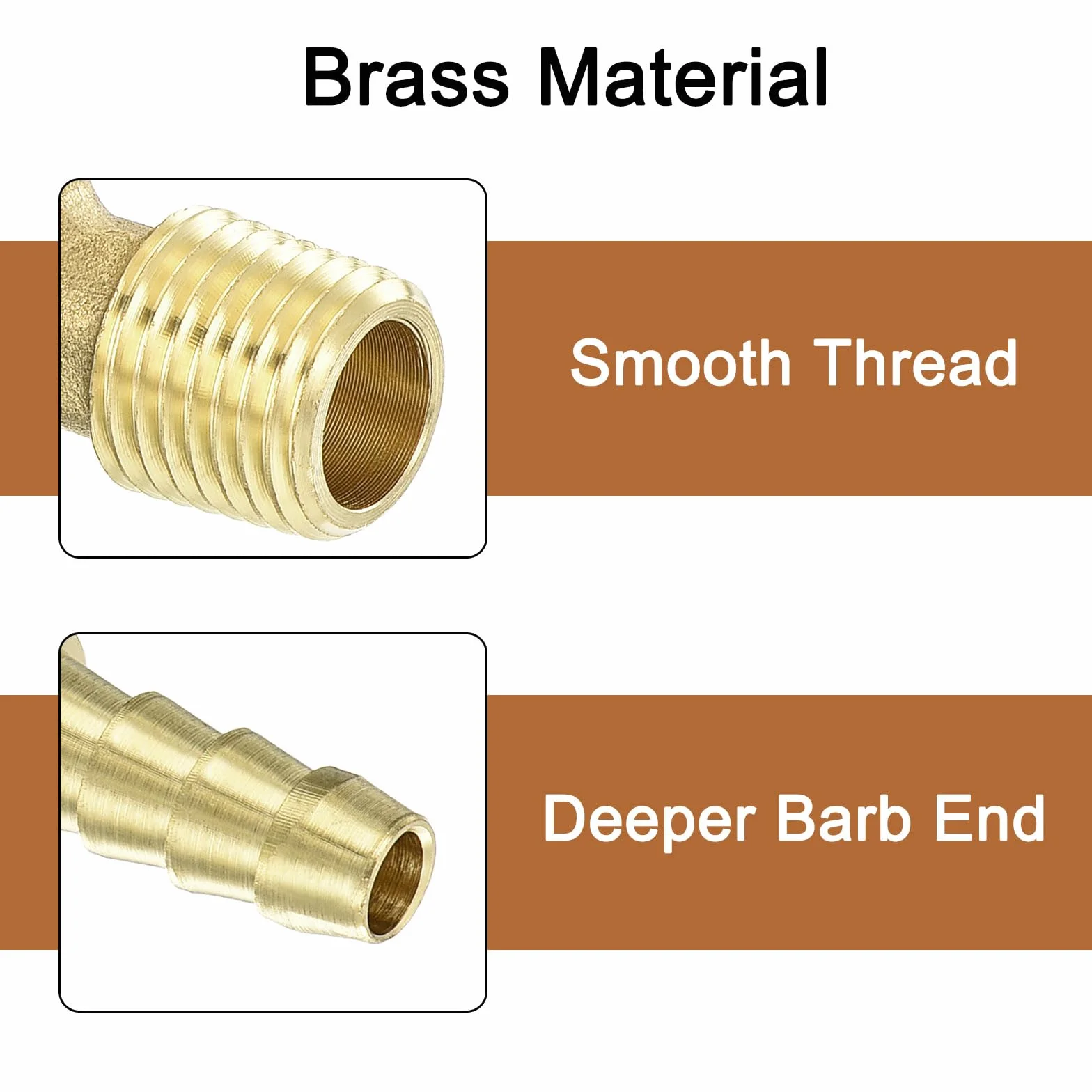 Brass Material

Smooth Thread

Deeper Barb End